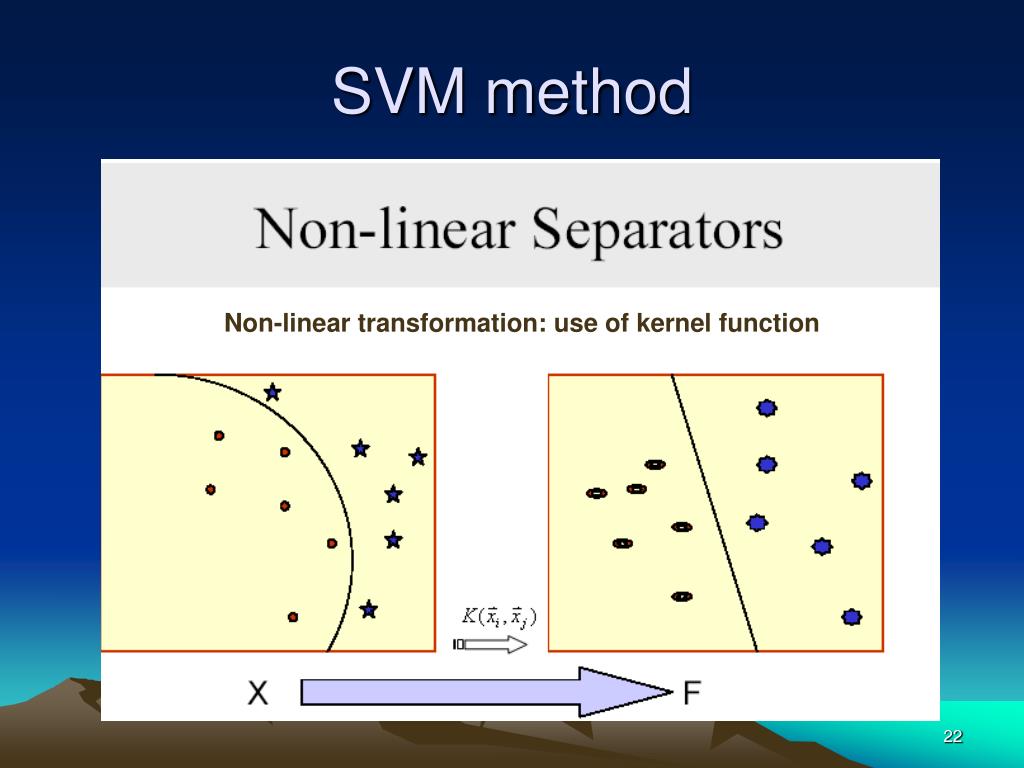 SVM method

Non-linear Separators

Non-linear transformation: use of kernel function

$K(\vec{x}_i, \vec{x}_j)$

X

F

22